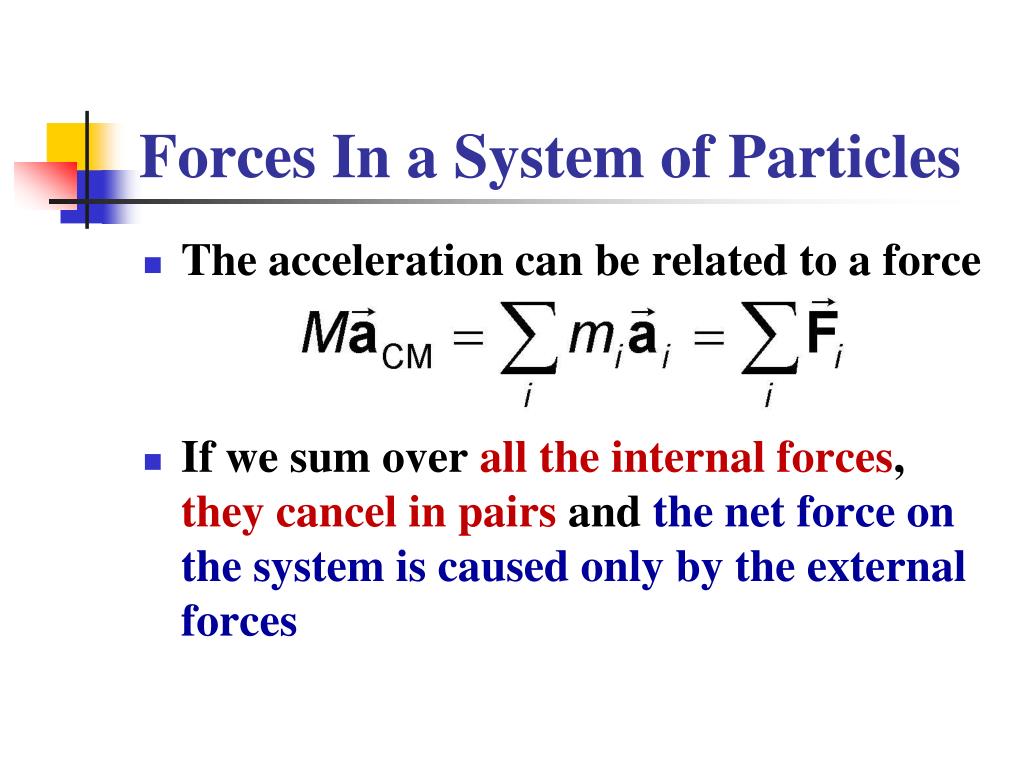 Forces In a System of Particles

The acceleration can be related to a force

$M\vec{\mathbf{a}}_{CM} = \sum_i m_i \vec{\mathbf{a}}_i = \sum_i \vec{\mathbf{F}}_i$

If we sum over all the internal forces, they cancel in pairs and the net force on the system is caused only by the external forces